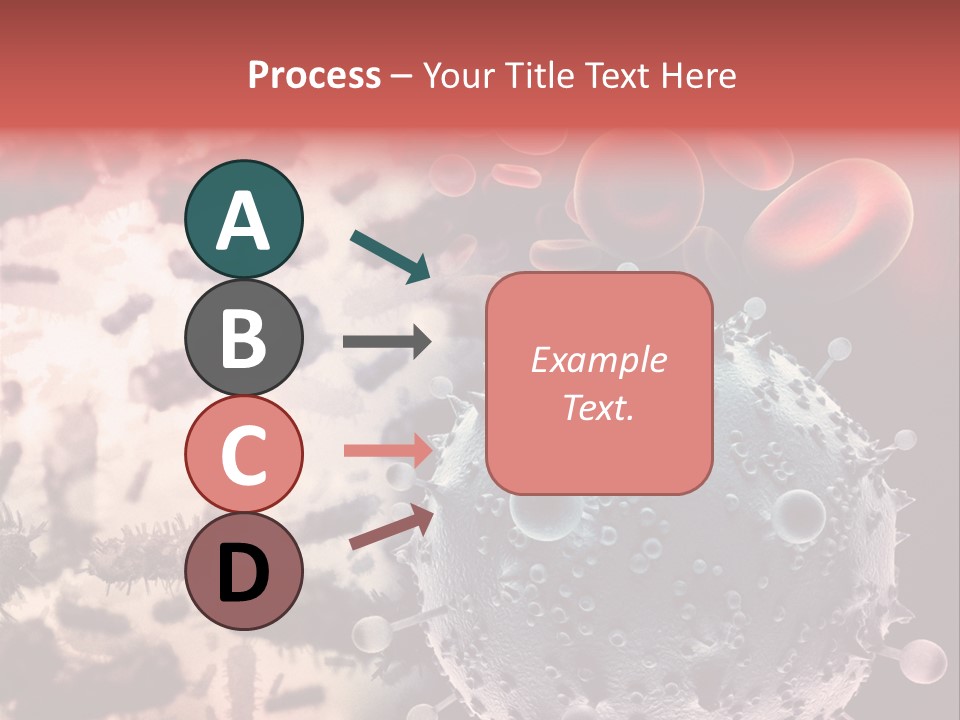 Process – Your Title Text Here

A

B

C

D

Example Text.